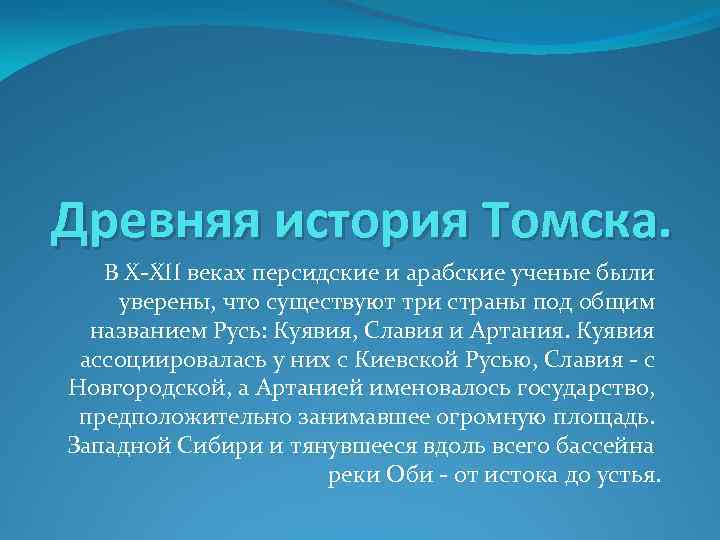 Древняя история Томска.

В X-XII веках персидские и арабские ученые были уверены, что существуют три страны под общим названием Русь: Куявия, Славия и Артания. Куявия ассоциировалась у них с Киевской Русью, Славия - с Новгородской, а Артанией именовалось государство, предположительно занимавшее огромную площадь. Западной Сибири и тянувшееся вдоль всего бассейна реки Оби - от истока до устья.